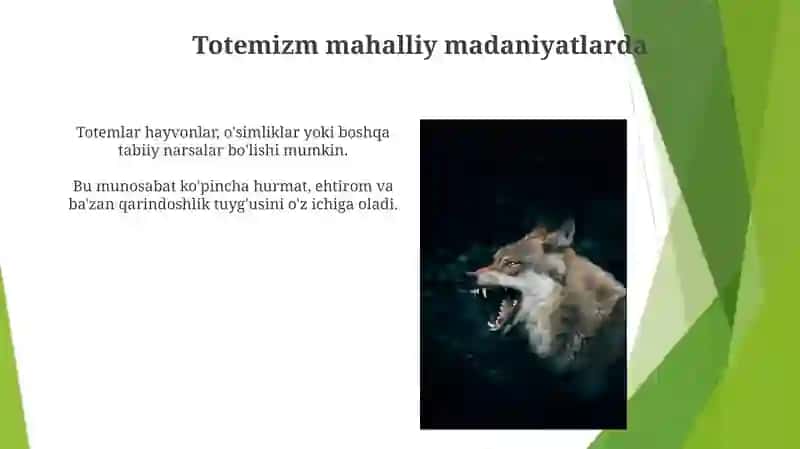 Totemizm mahalliy madaniyatlarda

Totemlar hayvonlar, o'simliklar yoki boshqa tabiiy narsalar bo'lishi mumkin.

Bu munosabat ko'pincha hurmat, ehtirom va ba'zan qarindoshlik tuyg'usini o'z ichiga oladi.